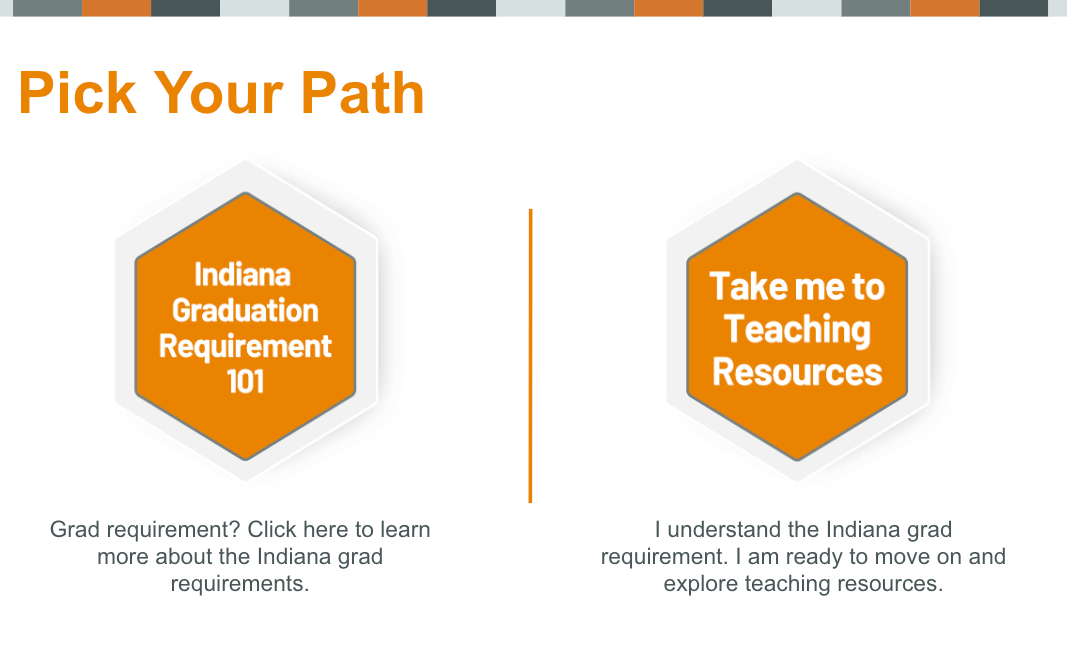 Pick Your Path

Indiana Graduation Requirement 101

Grad requirement? Click here to learn more about the Indiana grad requirements.

Take me to Teaching Resources

I understand the Indiana grad requirement. I am ready to move on and explore teaching resources.